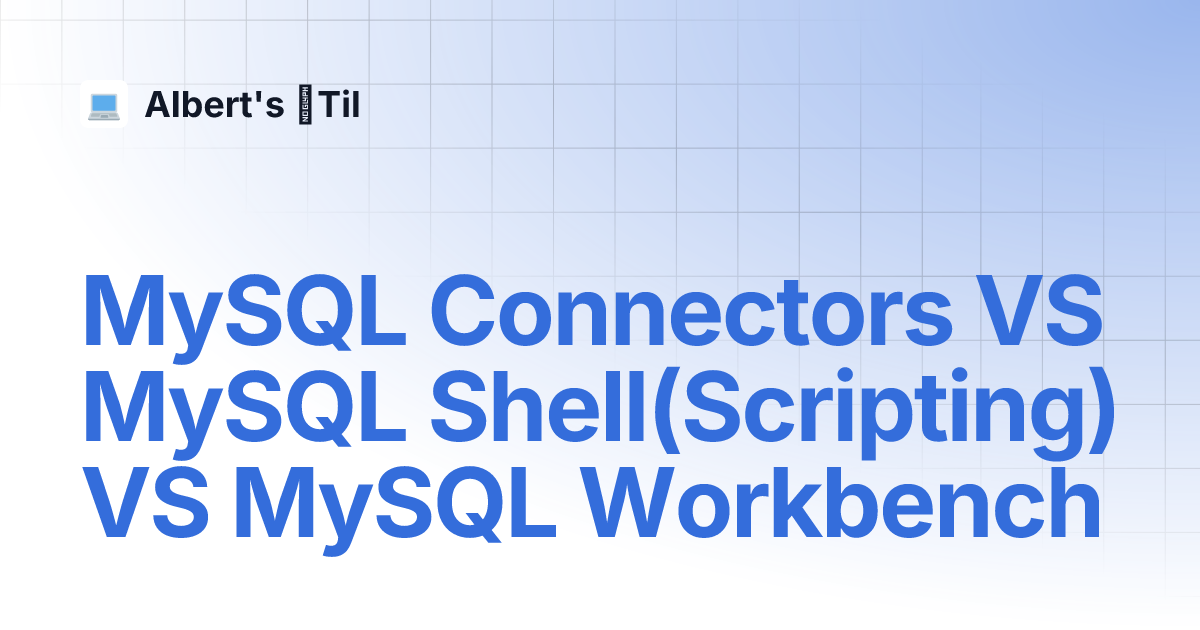 Albert's Til

MySQL Connectors VS MySQL Shell(Scripting) VS MySQL Workbench